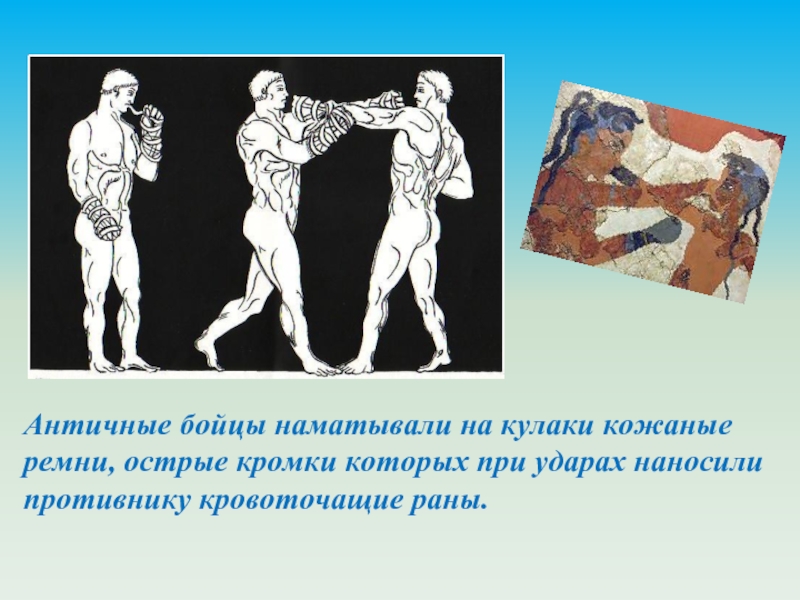 Античные бойцы наматывали на кулаки кожаные ремни, острые кромки которых при ударах наносили противнику кровоточащие раны.